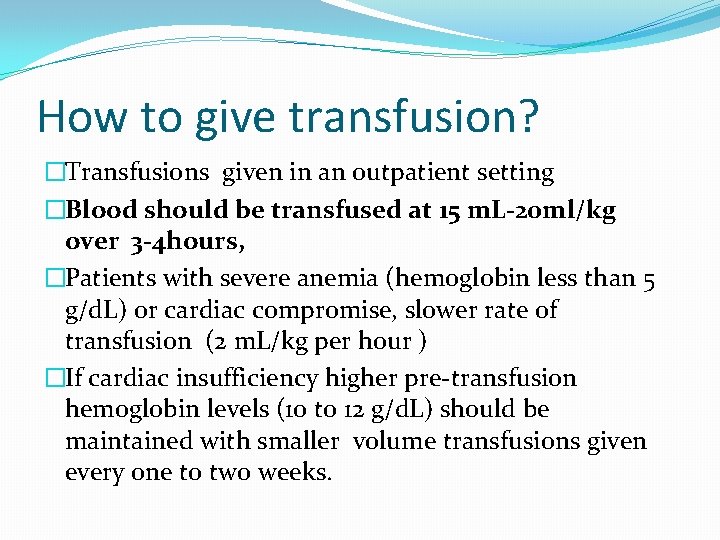 How to give transfusion?

□Transfusions given in an outpatient setting

□Blood should be transfused at 15 mL-20ml/kg over 3-4hours,

□Patients with severe anemia (hemoglobin less than 5 g/dL) or cardiac compromise, slower rate of transfusion (2 mL/kg per hour )

□If cardiac insufficiency higher pre-transfusion hemoglobin levels (10 to 12 g/dL) should be maintained with smaller volume transfusions given every one to two weeks.